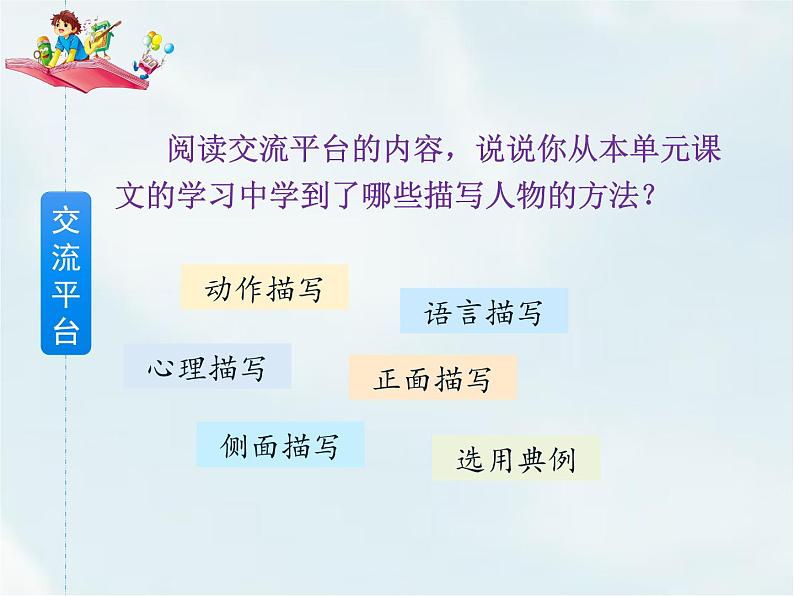 交流平台

阅读交流平台的内容，说说你从本单元课文的学习中学到了哪些描写人物的方法？

动作描写

语言描写

心理描写

正面描写

侧面描写

选用典例